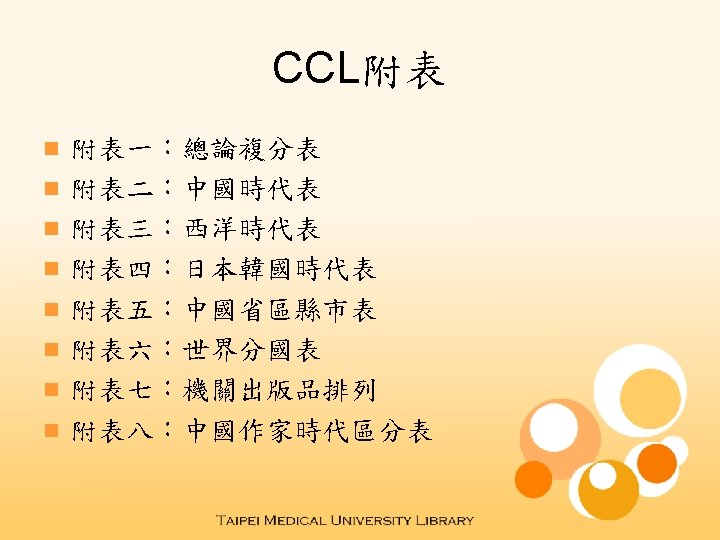 CCL附表

附表一：總論複分表
附表二：中國時代表
附表三：西洋時代表
附表四：日本韓國時代表
附表五：中國省區縣市表
附表六：世界分國表
附表七：機關出版品排列
附表八：中國作家時代區分表

TAIPEI MEDICAL UNIVERSITY LIBRARY